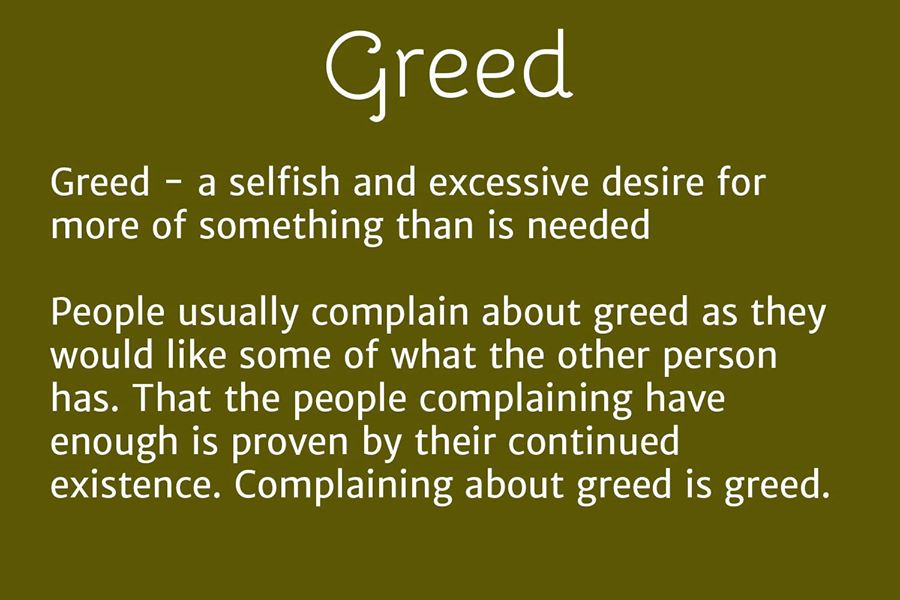 Greed

Greed - a selfish and excessive desire for more of something than is needed

People usually complain about greed as they would like some of what the other person has. That the people complaining have enough is proven by their continued existence. Complaining about greed is greed.